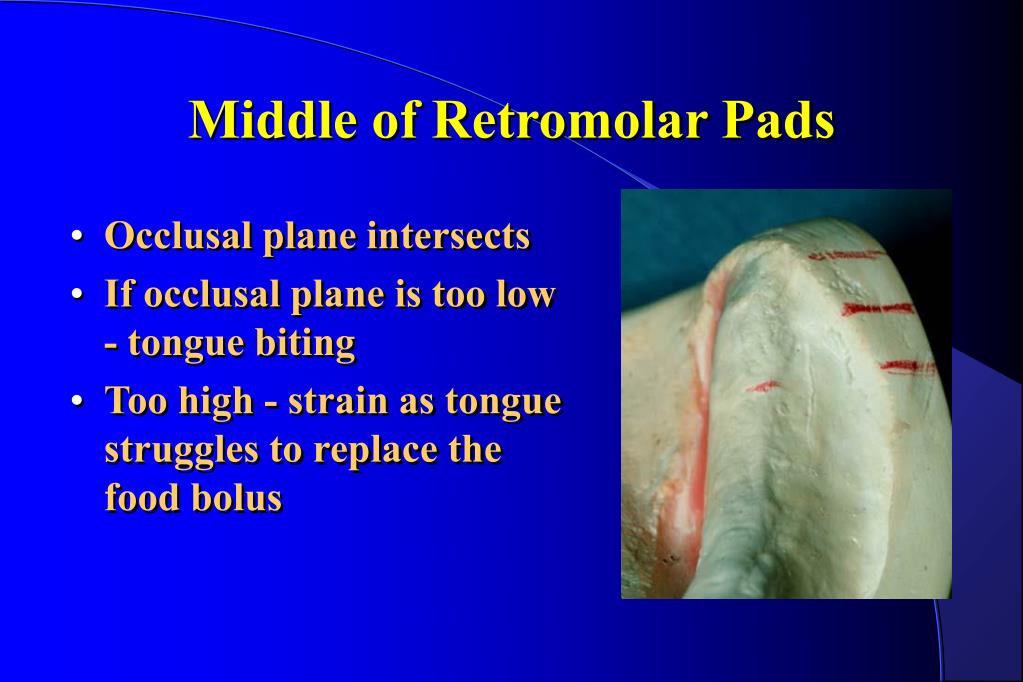 Middle of Retromolar Pads

• Occlusal plane intersects
• If occlusal plane is too low - tongue biting
• Too high - strain as tongue struggles to replace the food bolus